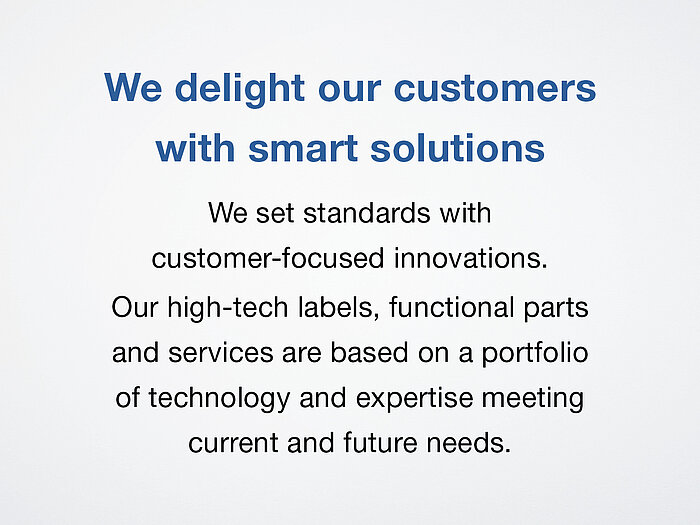 We delight our customers with smart solutions

We set standards with customer-focused innovations.

Our high-tech labels, functional parts and services are based on a portfolio of technology and expertise meeting current and future needs.